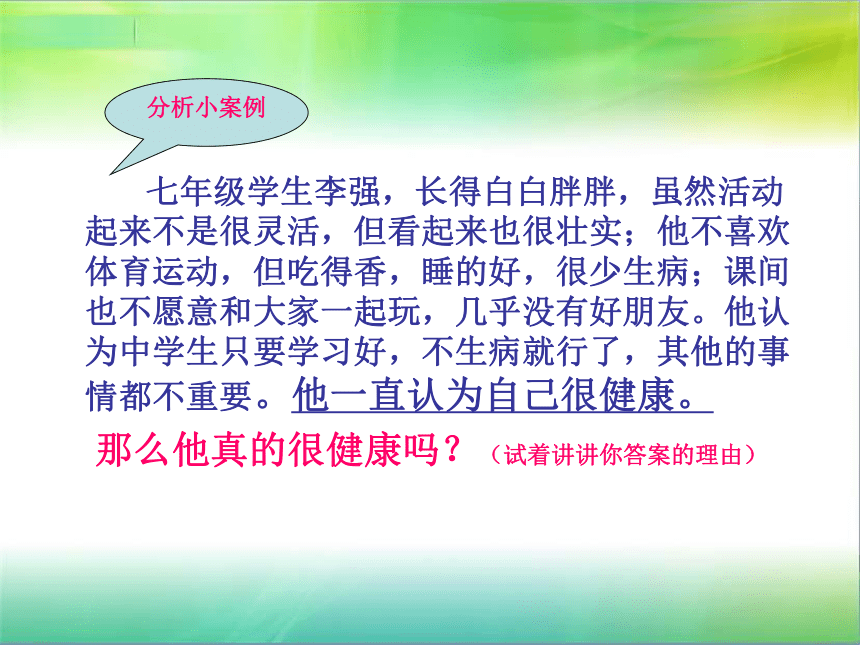 分析小案例

七年级学生李强，长得白白胖胖，虽然活动起来不是很灵活，但看起来也很壮实；他不喜欢体育运动，但吃得香，睡的好，很少生病；课间也不愿意和大家一起玩，几乎没有好朋友。他认为中学生只要学习好，不生病就行了，其他的事情都不重要。他一直认为自己很健康。

那么他真的很健康吗？（试着讲讲你答案的理由）